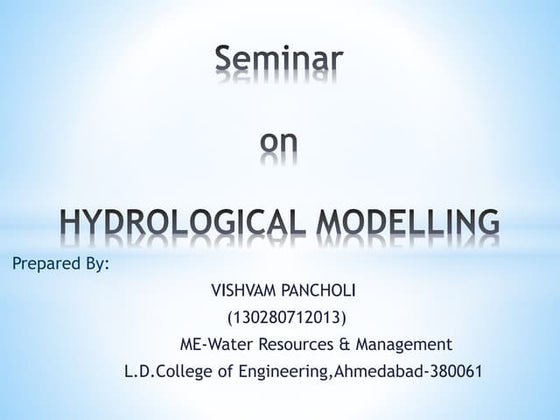 Seminar

on

HYDROLOGICAL MODELLING

Prepared By:

VISHVAM PANCHOLI
(130280712013)
ME-Water Resources & Management
L.D.College of Engineering,Ahmedabad-380061